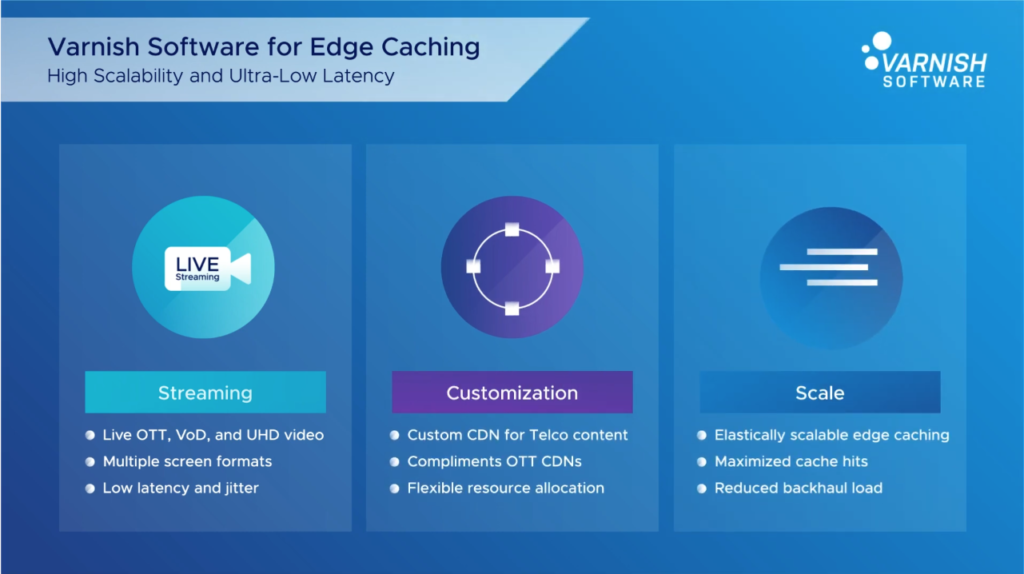 Varnish Software for Edge Caching
High Scalability and Ultra-Low Latency

VARNISH
SOFTWARE

LIVE
Streaming

Streaming
- Live OTT, VoD, and UHD video
- Multiple screen formats
- Low latency and jitter

Customization
- Custom CDN for Telco content
- Compliments OTT CDNs
- Flexible resource allocation

Scale
- Elastically scalable edge caching
- Maximized cache hits
- Reduced backhaul load